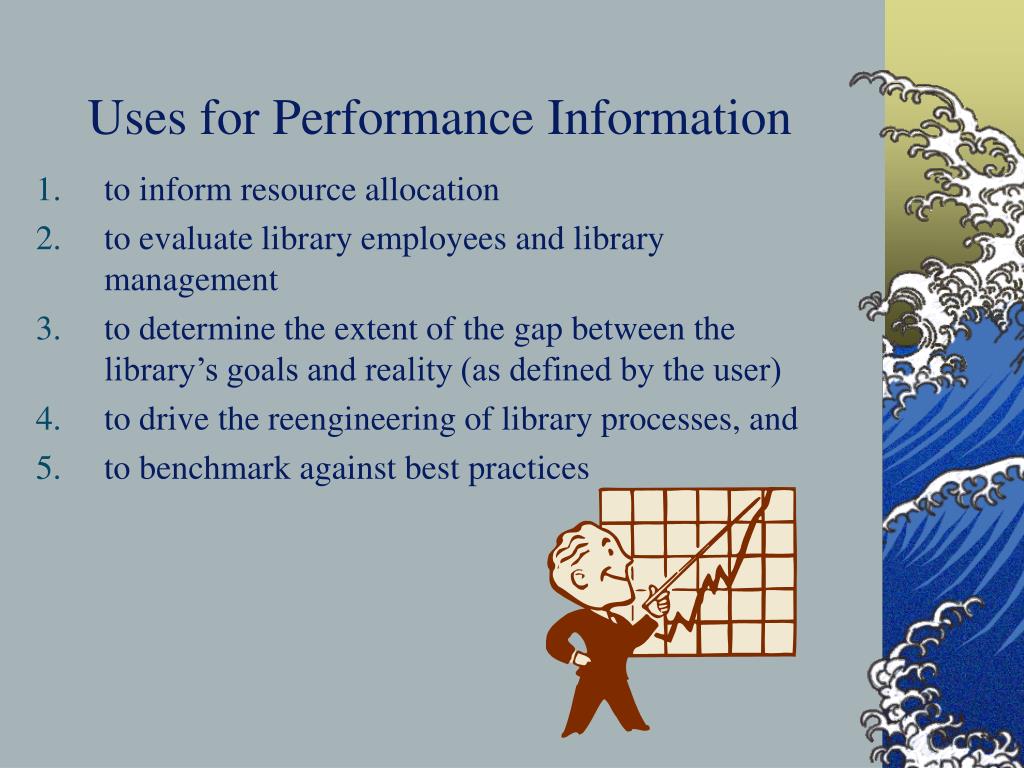 Uses for Performance Information

1. to inform resource allocation
2. to evaluate library employees and library management
3. to determine the extent of the gap between the library’s goals and reality (as defined by the user)
4. to drive the reengineering of library processes, and
5. to benchmark against best practices